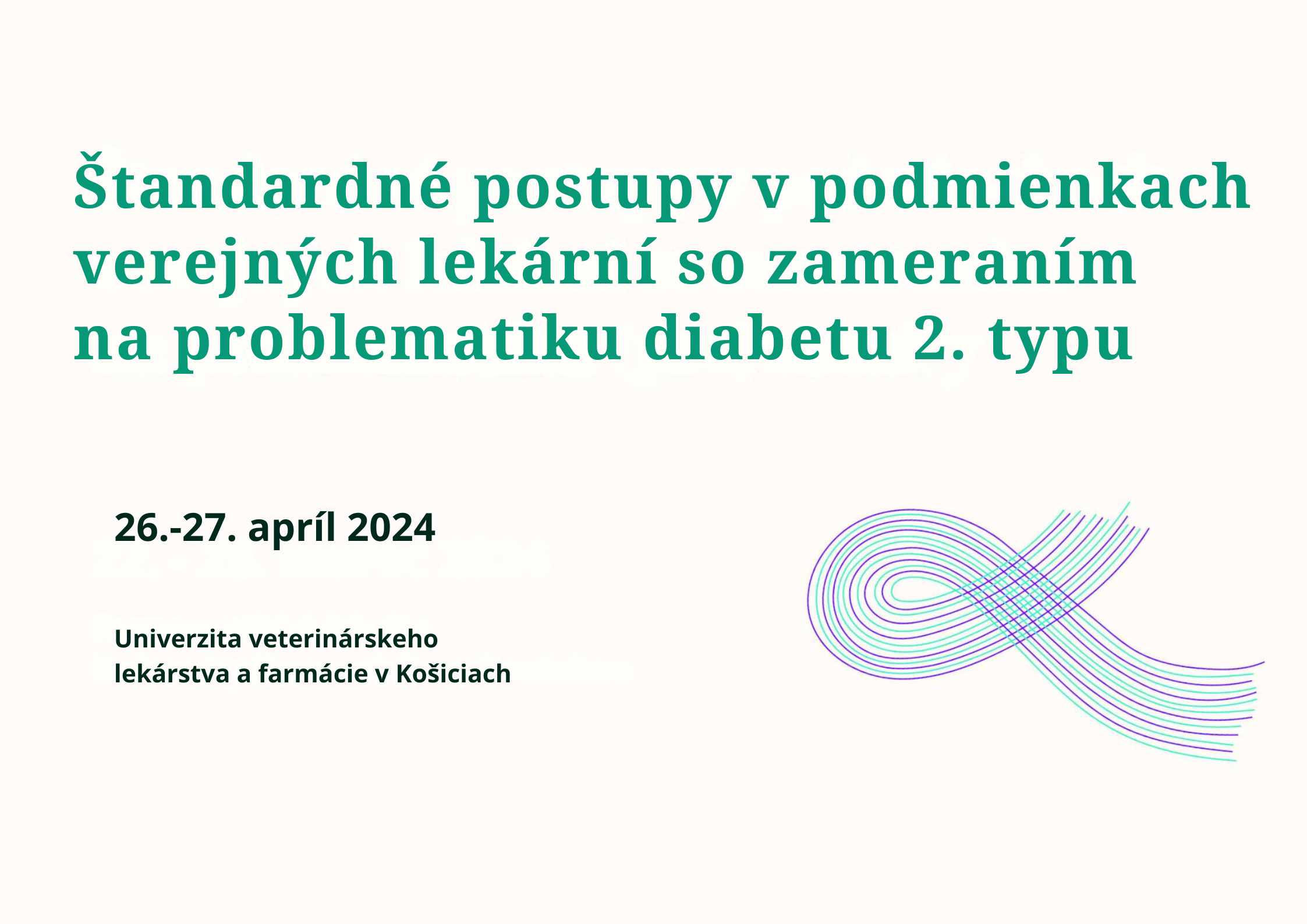 Štandardné postupy v podmienkach verejných lekární so zameraním na problematiku diabetu 2. typu

26.-27. apríl 2024

Univerzita veterinárskeho lekárstva a farmácie v Košiciach